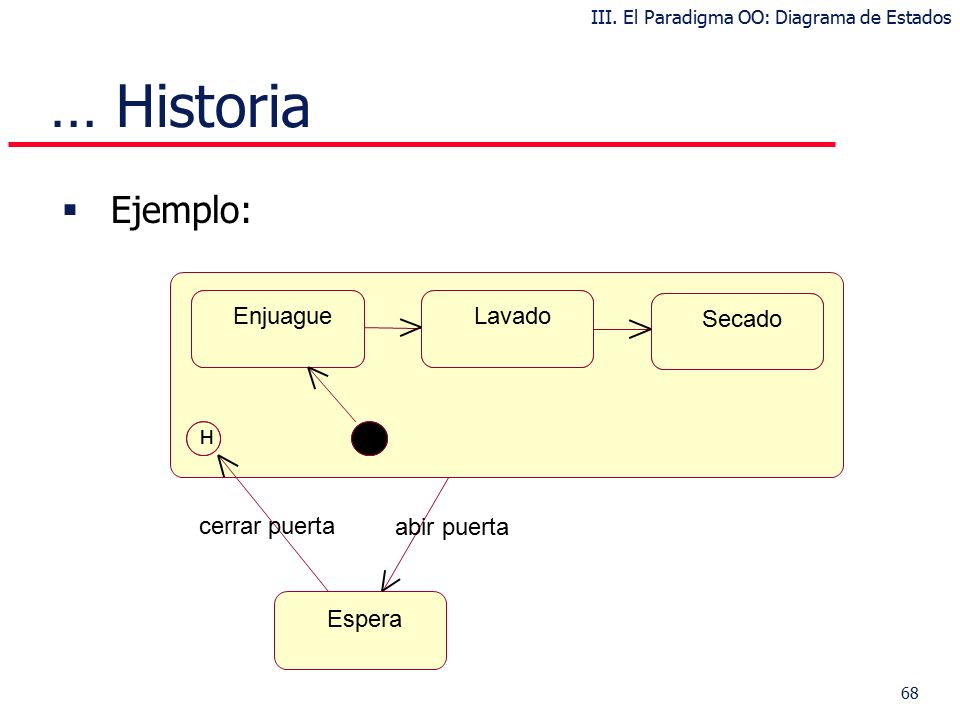 III. El Paradigma OO: Diagrama de Estados

… Historia

▪ Ejemplo:

Enjuague

Lavado

Secado

H

cerrar puerta

abir puerta

Espera

68